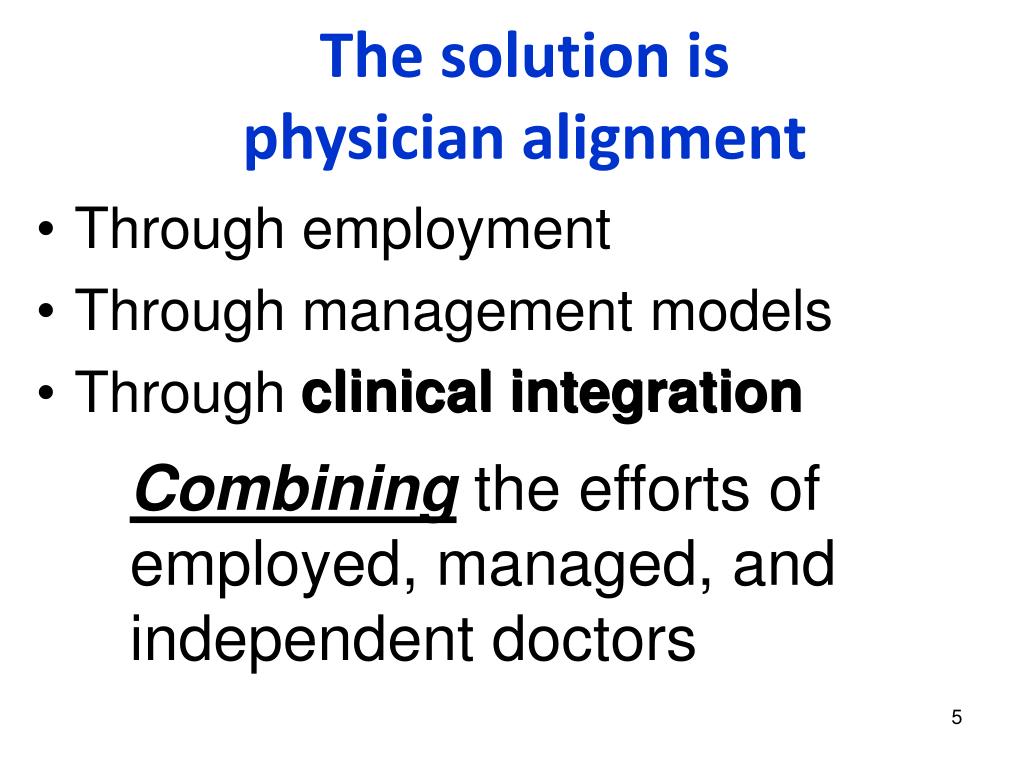 The solution is physician alignment

• Through employment
• Through management models
• Through clinical integration

Combining the efforts of employed, managed, and independent doctors

5